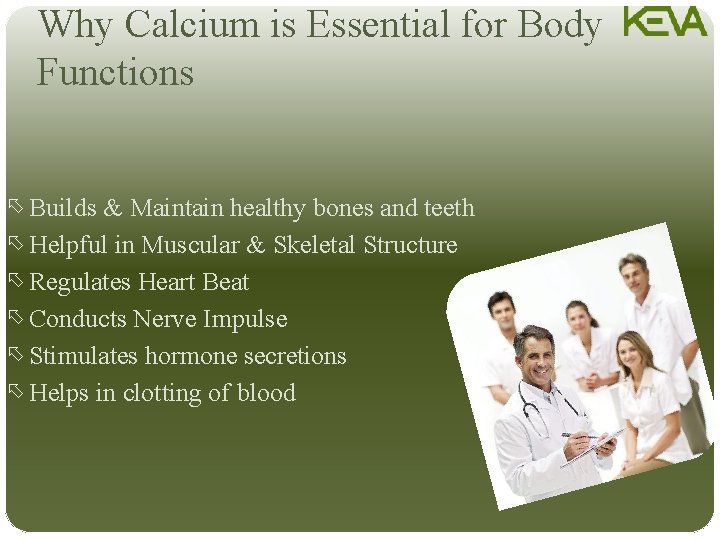 Why Calcium is Essential for Body Functions

KEVA

Builds & Maintain healthy bones and teeth
Helpful in Muscular & Skeletal Structure
Regulates Heart Beat
Conducts Nerve Impulse
Stimulates hormone secretions
Helps in clotting of blood